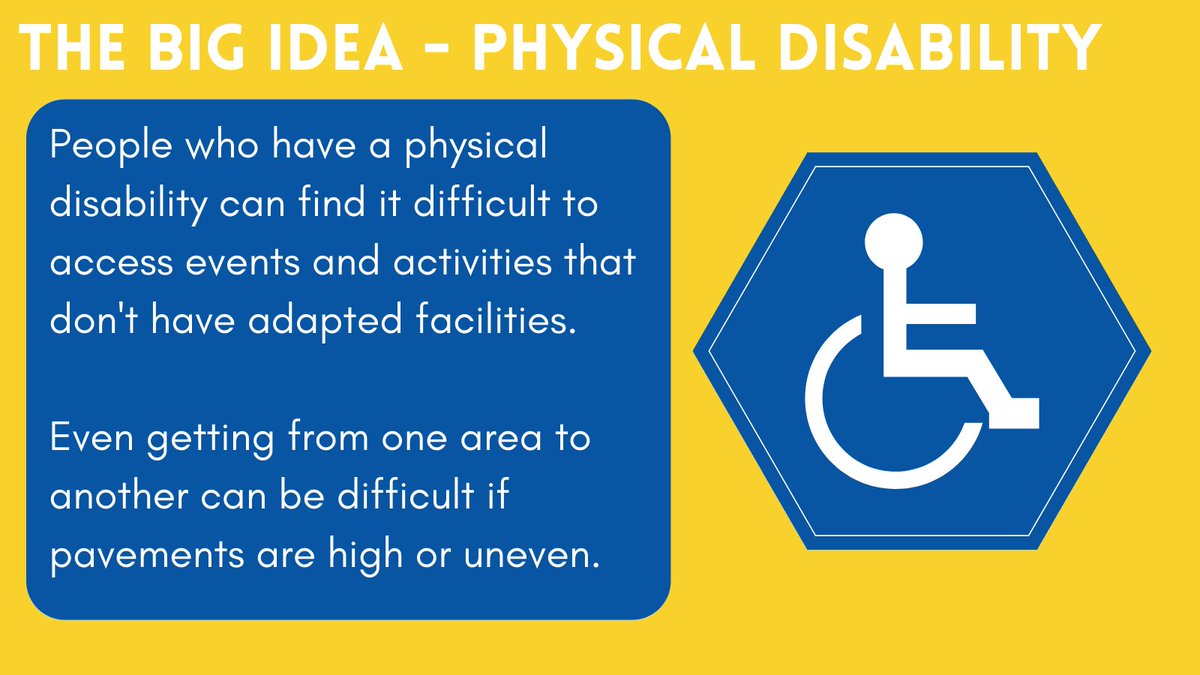 THE BIG IDEA - PHYSICAL DISABILITY

People who have a physical disability can find it difficult to access events and activities that don't have adapted facilities.

Even getting from one area to another can be difficult if pavements are high or uneven.